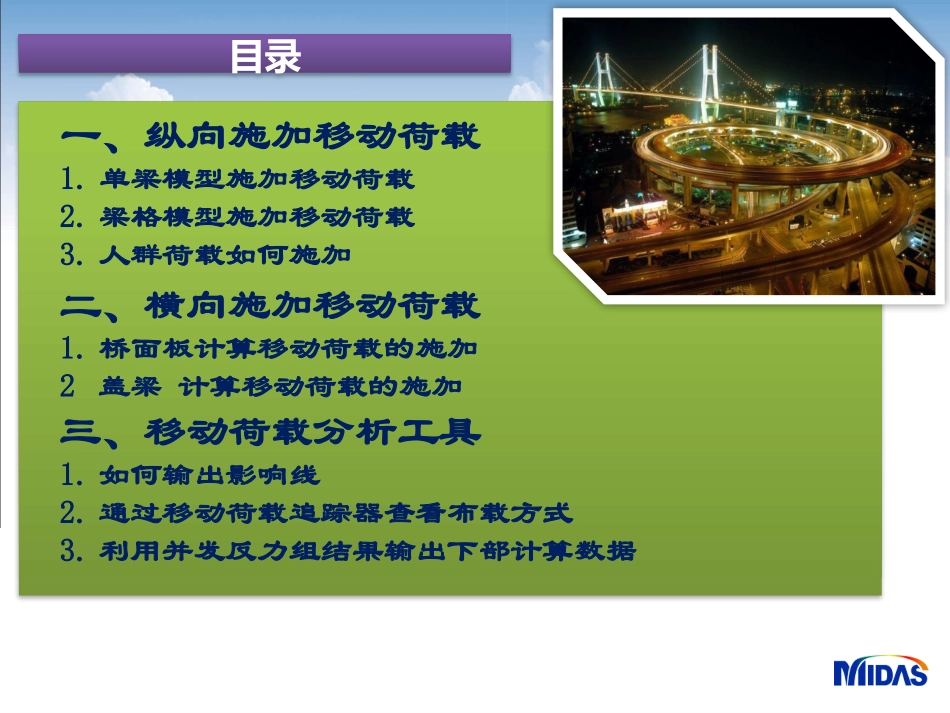 目录

一、纵向施加移动荷载

1. 单梁模型施加移动荷载
2. 梁格模型施加移动荷载
3. 人群荷载如何施加

二、横向施加移动荷载

1. 桥面板计算移动荷载的施加
2 盖梁 计算移动荷载的施加

三、移动荷载分析工具

1. 如何输出影响线
2. 通过移动荷载追踪器查看布载方式
3. 利用并发反力组结果输出下部计算数据

MIDAS